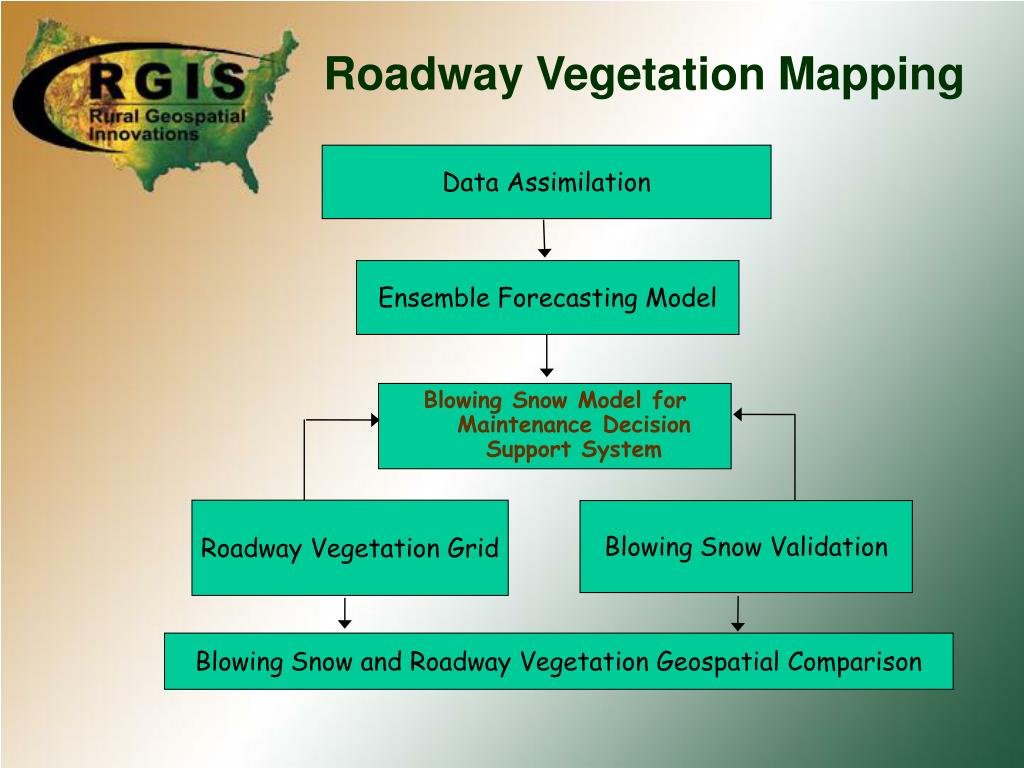 RGIS
Rural Geospatial Innovations

Roadway Vegetation Mapping

Data Assimilation

Ensemble Forecasting Model

Blowing Snow Model for Maintenance Decision Support System

Roadway Vegetation Grid

Blowing Snow Validation

Blowing Snow and Roadway Vegetation Geospatial Comparison